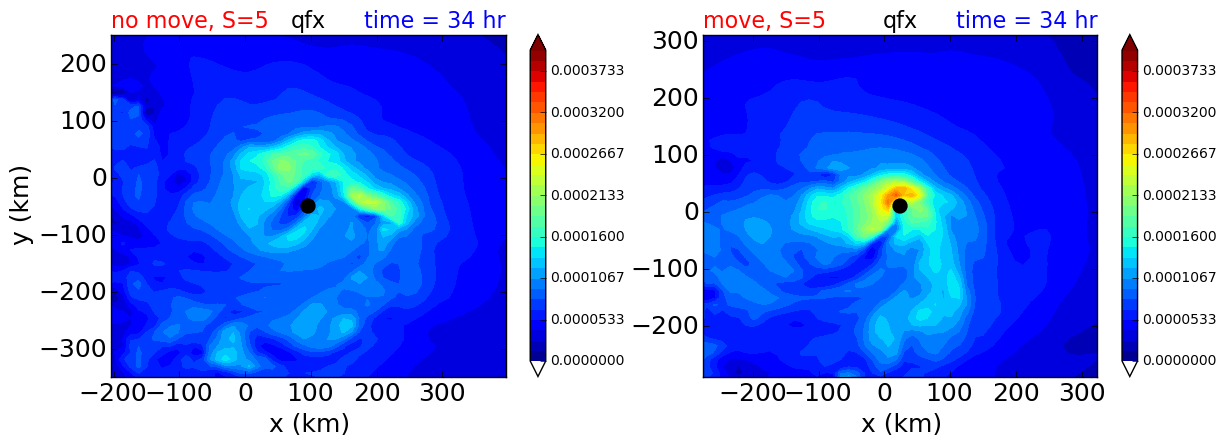 no move, S=5 qfx time = 34 hr

200
100
0
−100
−200
−300
y (km)
−200 −100 0 100 200 300
x (km)

0.0003733
0.0003200
0.0002667
0.0002133
0.0001600
0.0001067
0.0000533
0.0000000

move, S=5 qfx time = 34 hr

300
200
100
0
−100
−200
−200 −100 0 100 200 300
x (km)

0.0003733
0.0003200
0.0002667
0.0002133
0.0001600
0.0001067
0.0000533
0.0000000